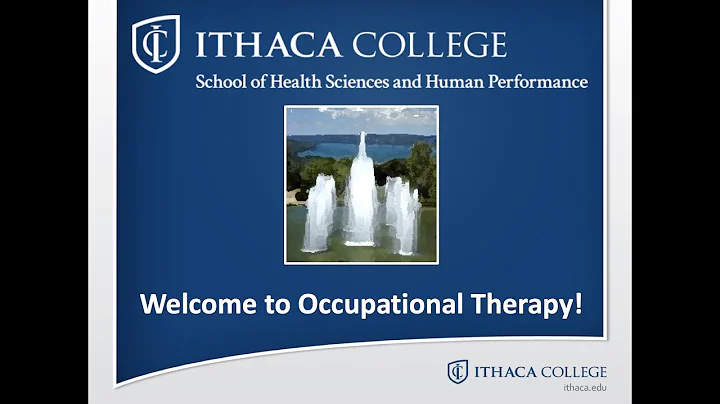 IC ITHACA COLLEGE
School of Health Sciences and Human Performance

Welcome to Occupational Therapy!

IC ITHACA COLLEGE
ithaca.edu